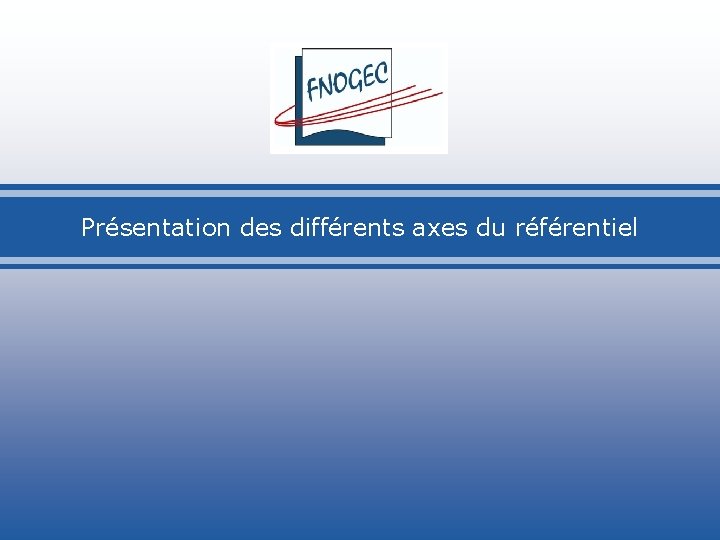 FNOGEC

Présentation des différents axes du référentiel